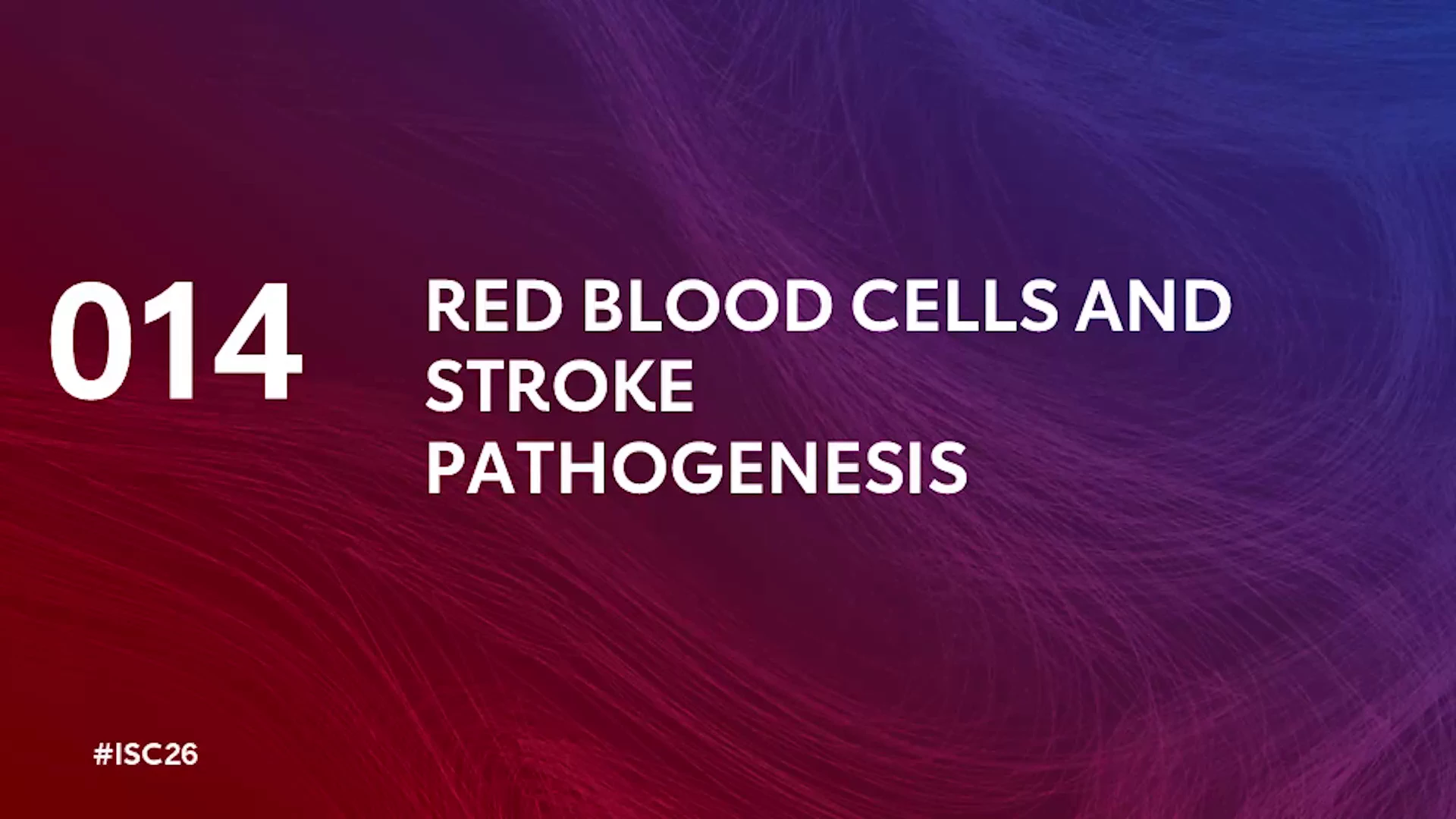 014

RED BLOOD CELLS AND STROKE PATHOGENESIS

#ISC26